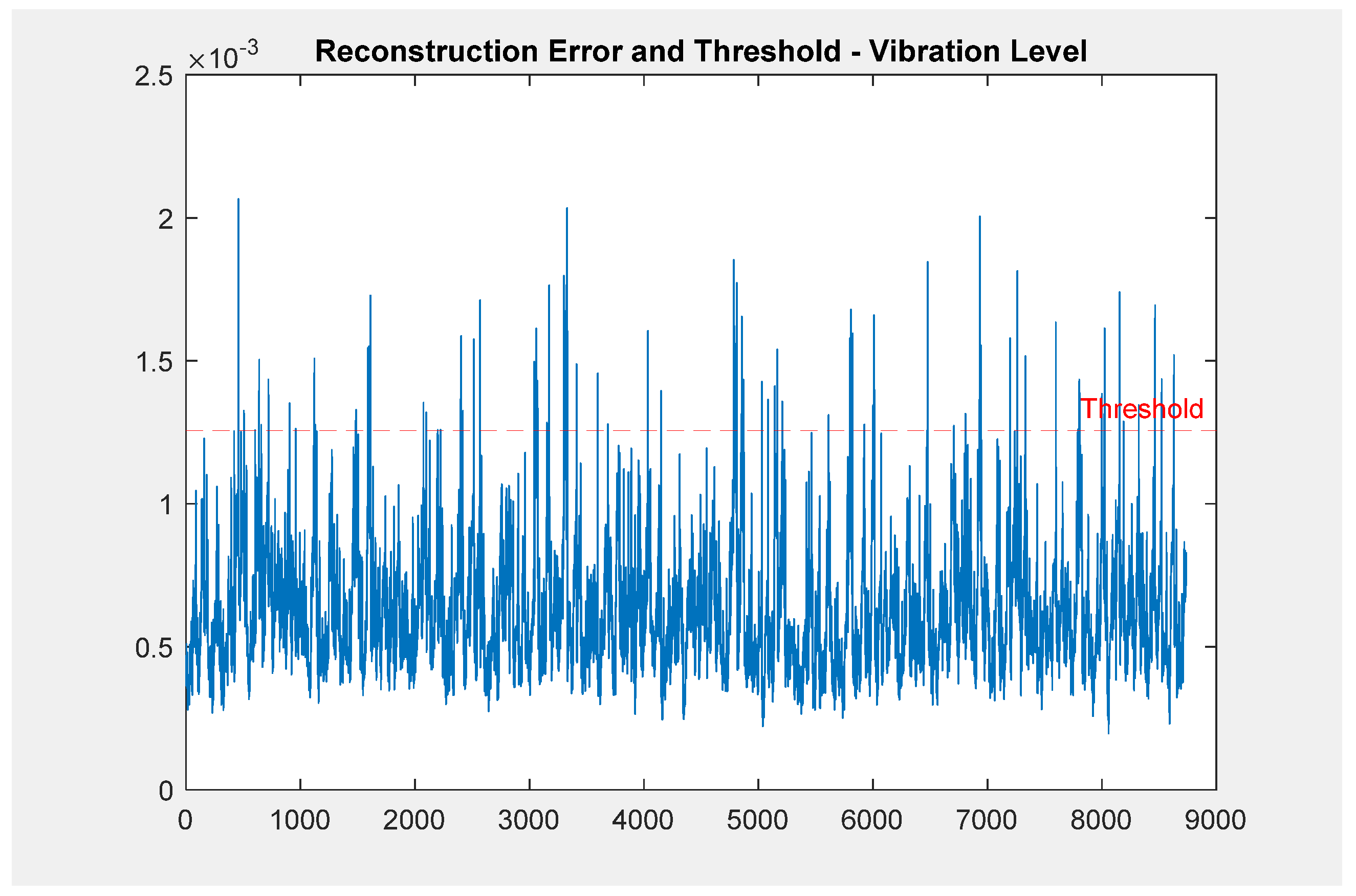 Reconstruction Error and Threshold - Vibration Level

$\times 10^{-3}$

2.5
2
1.5
1
0.5
0

Threshold

0 1000 2000 3000 4000 5000 6000 7000 8000 9000